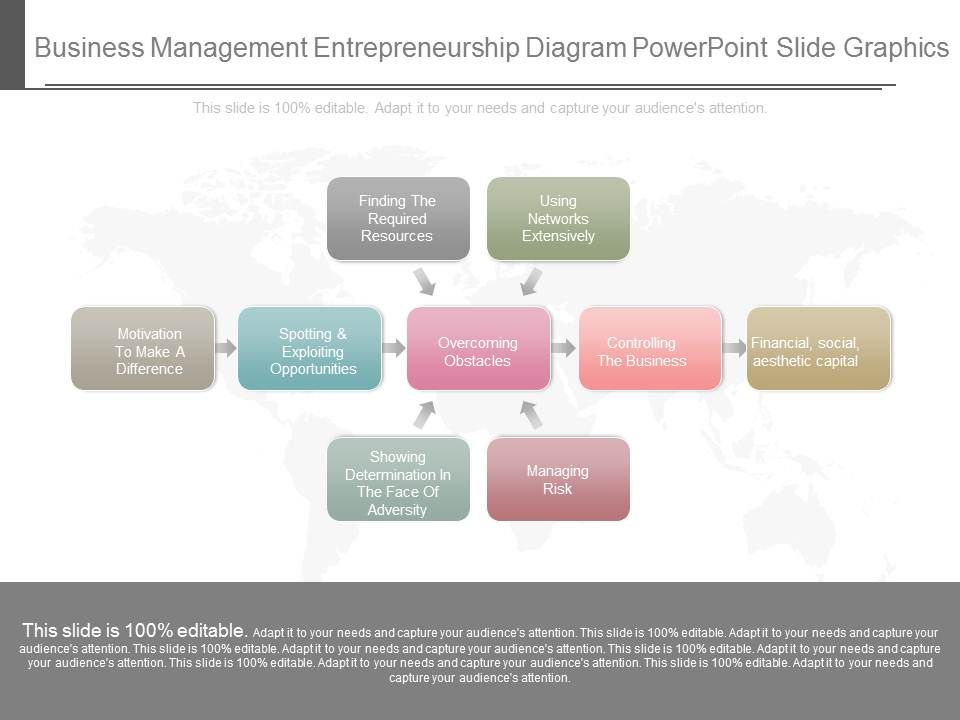 Business Management Entrepreneurship Diagram PowerPoint Slide Graphics

This slide is 100% editable. Adapt it to your needs and capture your audience's attention.

Finding The Required Resources

Using Networks Extensively

Motivation To Make A Difference

Spotting & Exploiting Opportunities

Overcoming Obstacles

Controlling The Business

Financial, social, aesthetic capital

Showing Determination In The Face Of Adversity

Managing Risk

This slide is 100% editable. Adapt it to your needs and capture your audience's attention. This slide is 100% editable. Adapt it to your needs and capture your audience's attention. This slide is 100% editable. Adapt it to your needs and capture your audience's attention. This slide is 100% editable. Adapt it to your needs and capture your audience's attention. This slide is 100% editable. Adapt it to your needs and capture your audience's attention. This slide is 100% editable. Adapt it to your needs and capture your audience's attention.